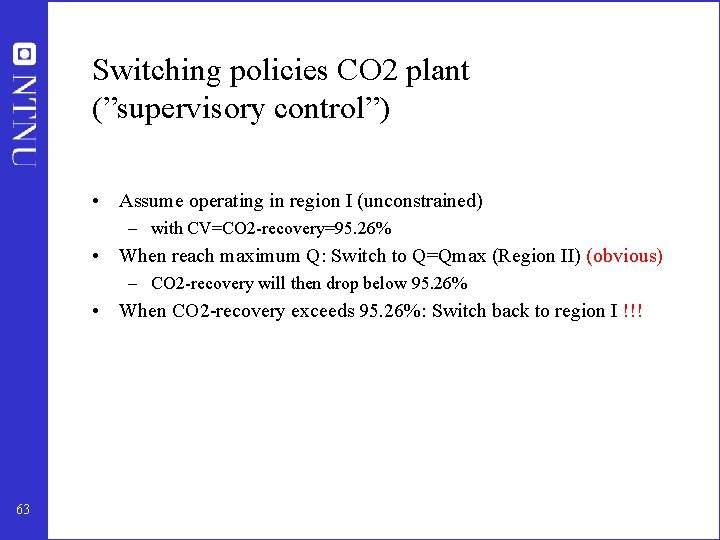 NTNU

Switching policies CO2 plant (”supervisory control”)

• Assume operating in region I (unconstrained)
– with CV=CO2-recovery=95.26%
• When reach maximum Q: Switch to Q=Qmax (Region II) (obvious)
– CO2-recovery will then drop below 95.26%
• When CO2-recovery exceeds 95.26%: Switch back to region I !!!

63